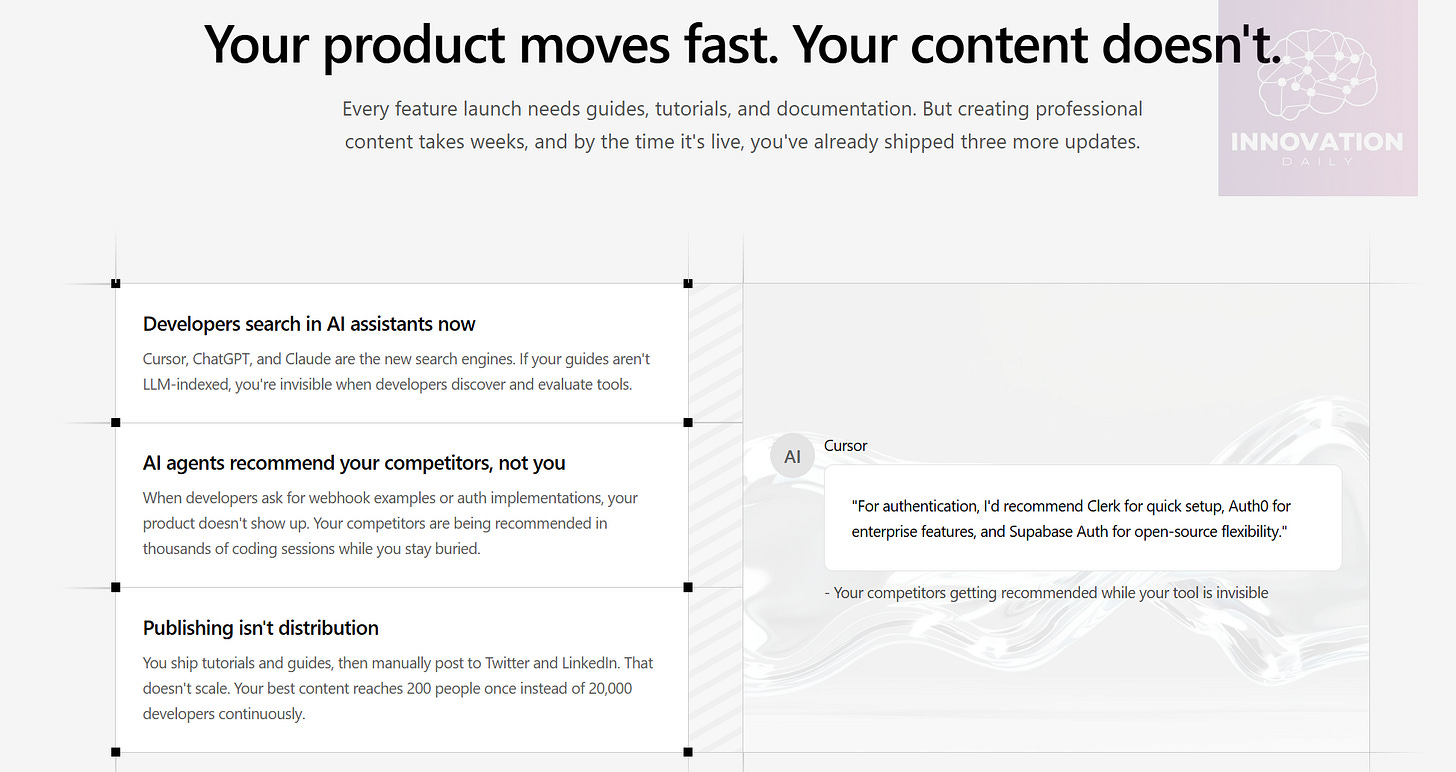 Your product moves fast. Your content doesn't.

Every feature launch needs guides, tutorials, and documentation. But creating professional content takes weeks, and by the time it's live, you've already shipped three more updates.

INNOVATION
DAILY

Developers search in AI assistants now

Cursor, ChatGPT, and Claude are the new search engines. If your guides aren't LLM-indexed, you're invisible when developers discover and evaluate tools.

AI agents recommend your competitors, not you

When developers ask for webhook examples or auth implementations, your product doesn't show up. Your competitors are being recommended in thousands of coding sessions while you stay buried.

Publishing isn't distribution

You ship tutorials and guides, then manually post to Twitter and LinkedIn. That doesn't scale. Your best content reaches 200 people once instead of 20,000 developers continuously.

AI

Cursor

"For authentication, I'd recommend Clerk for quick setup, Auth0 for enterprise features, and Supabase Auth for open-source flexibility."

- Your competitors getting recommended while your tool is invisible